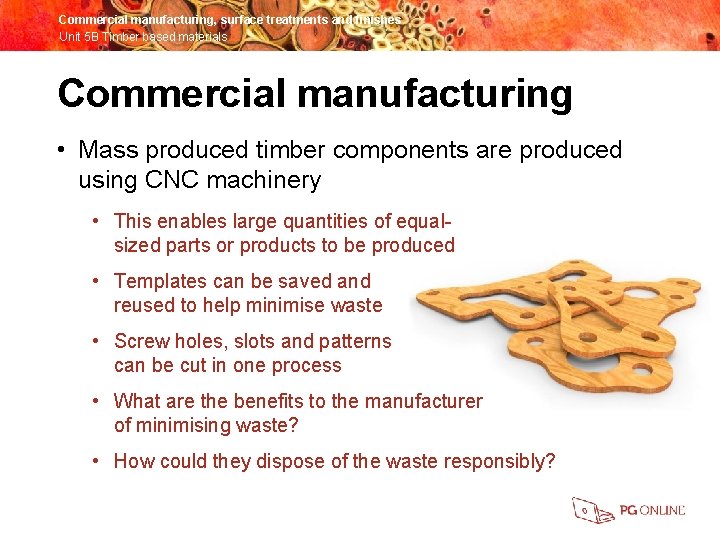 Commercial manufacturing, surface treatments and finishes
Unit 5B Timber based materials

Commercial manufacturing

• Mass produced timber components are produced using CNC machinery

• This enables large quantities of equal-sized parts or products to be produced

• Templates can be saved and reused to help minimise waste

• Screw holes, slots and patterns can be cut in one process

• What are the benefits to the manufacturer of minimising waste?

• How could they dispose of the waste responsibly?

PG ONLINE